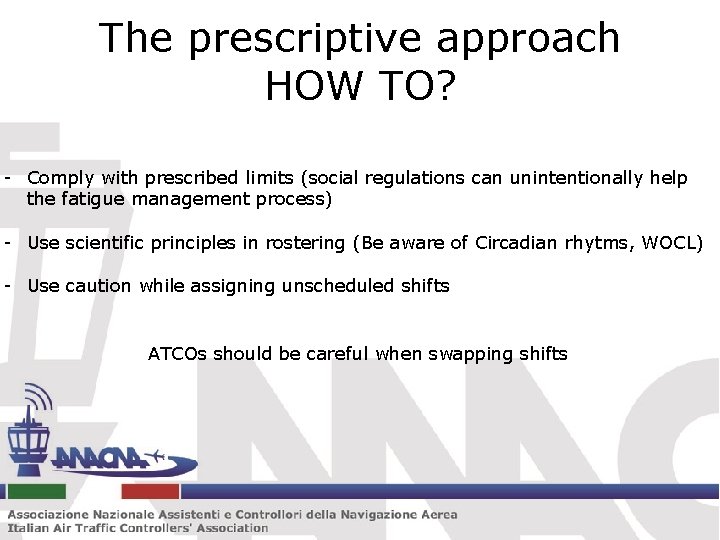 The prescriptive approach
HOW TO?

- Comply with prescribed limits (social regulations can unintentionally help the fatigue management process)

- Use scientific principles in rostering (Be aware of Circadian rhytms, WOCL)

- Use caution while assigning unscheduled shifts

ATCOs should be careful when swapping shifts

ANACNA

Associazione Nazionale Assistenti e Controllori della Navigazione Aerea
Italian Air Traffic Controllers' Association